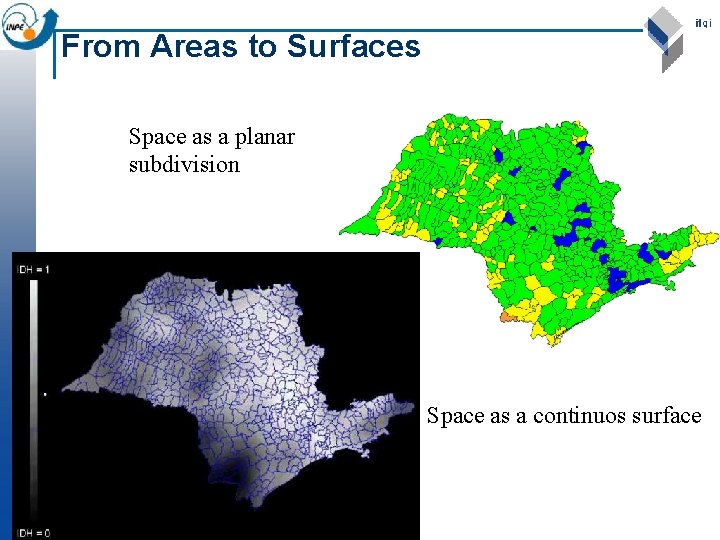 INPE

ifgi

From Areas to Surfaces

Space as a planar subdivision

IDH = 1

IDH = 0

Space as a continuos surface